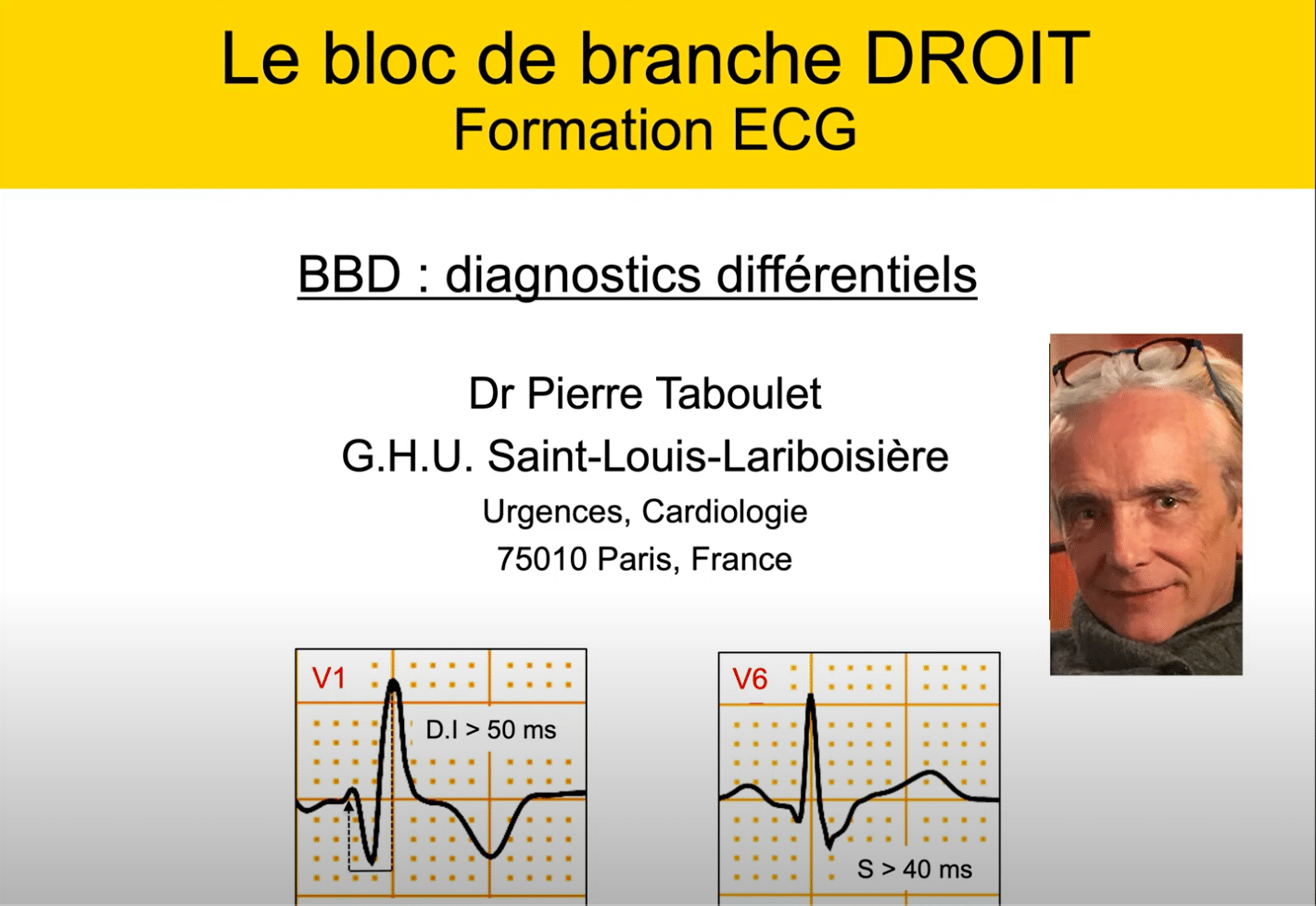 Le bloc de branche DROIT
Formation ECG

BBD : diagnostics différentiels

Dr Pierre Taboulet
G.H.U. Saint-Louis-Lariboisière
Urgences, Cardiologie
75010 Paris, France

V1
D.I > 50 ms

V6
S > 40 ms